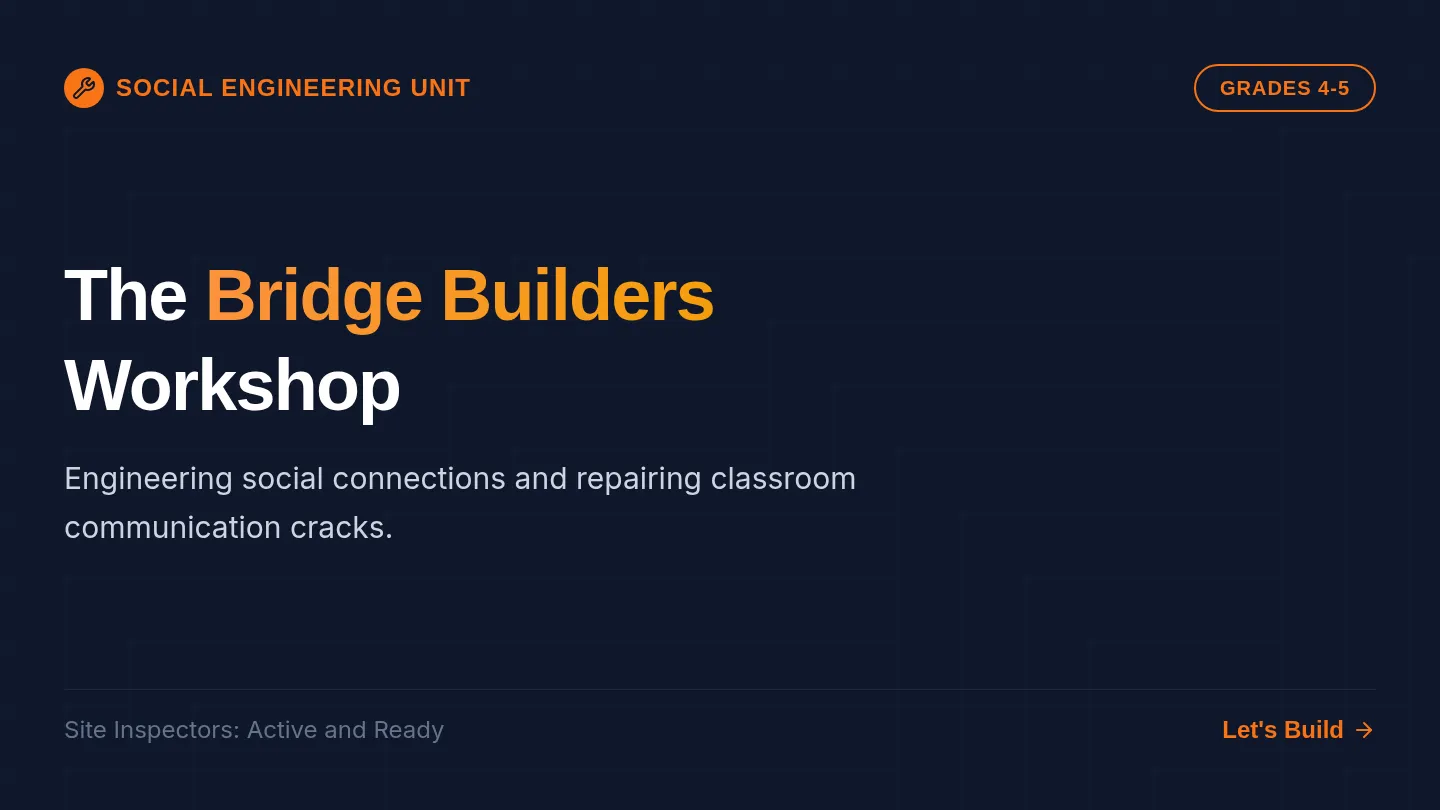 SOCIAL ENGINEERING UNIT

GRADES 4-5

The Bridge Builders Workshop

Engineering social connections and repairing classroom communication cracks.

Site Inspectors: Active and Ready

Let's Build →